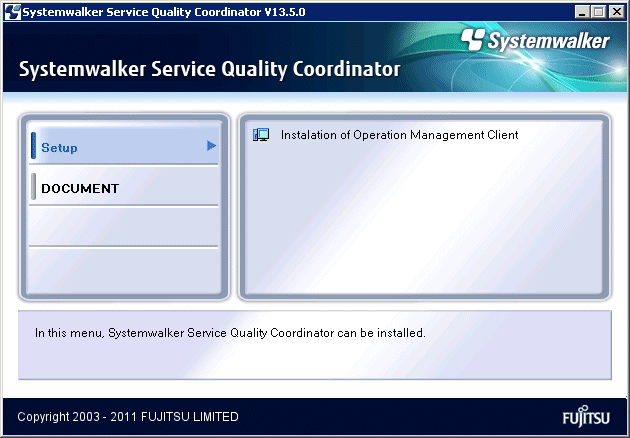 Systemwalker Service Quality Coordinator V13.5.0

Systemwalker

Systemwalker Service Quality Coordinator

Setup

DOCUMENT

Instalation of Operation Management Client

In this menu, Systemwalker Service Quality Coordinator can be installed.

Copyright 2003 - 2011 FUJITSU LIMITED

FUJITSU